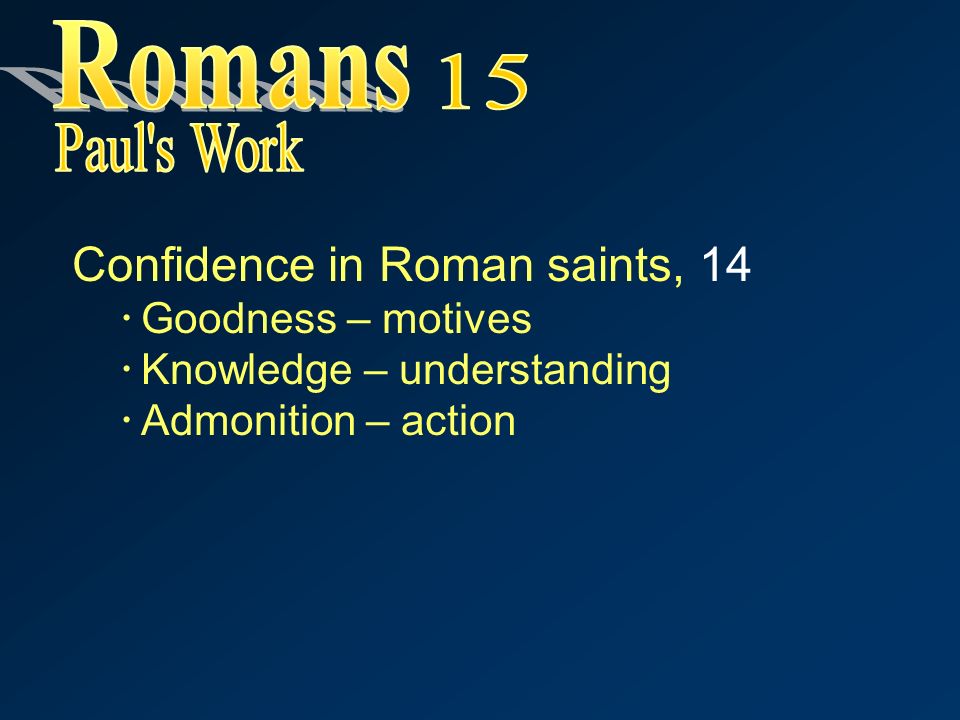 Romans 15
Paul's Work

Confidence in Roman saints, 14
· Goodness – motives
· Knowledge – understanding
· Admonition – action